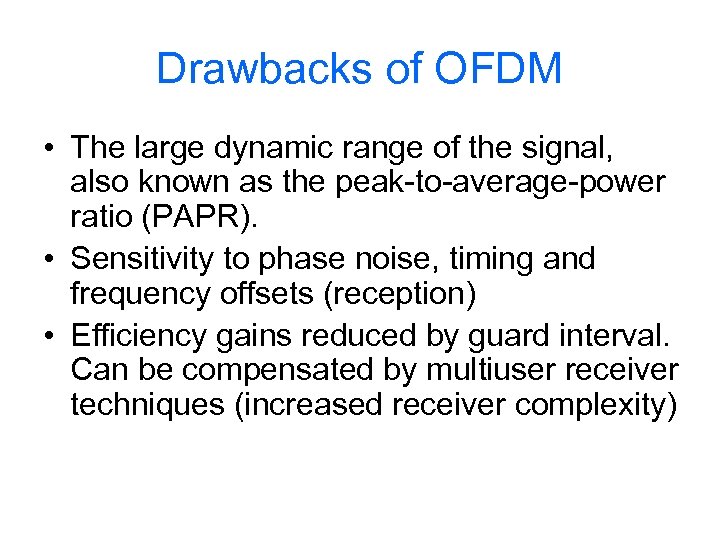 Drawbacks of OFDM

• The large dynamic range of the signal, also known as the peak-to-average-power ratio (PAPR).
• Sensitivity to phase noise, timing and frequency offsets (reception)
• Efficiency gains reduced by guard interval. Can be compensated by multiuser receiver techniques (increased receiver complexity)